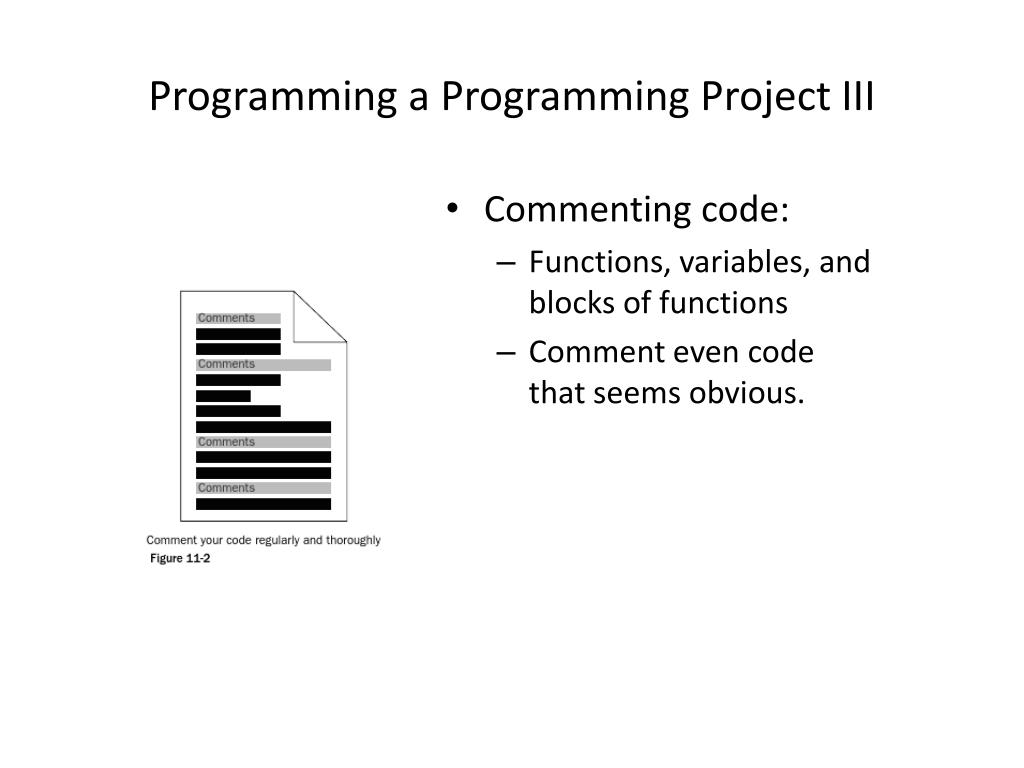 Programming a Programming Project III

Comments
Comments
Comments
Comments

Comment your code regularly and thoroughly
Figure 11-2

• Commenting code:
– Functions, variables, and blocks of functions
– Comment even code that seems obvious.